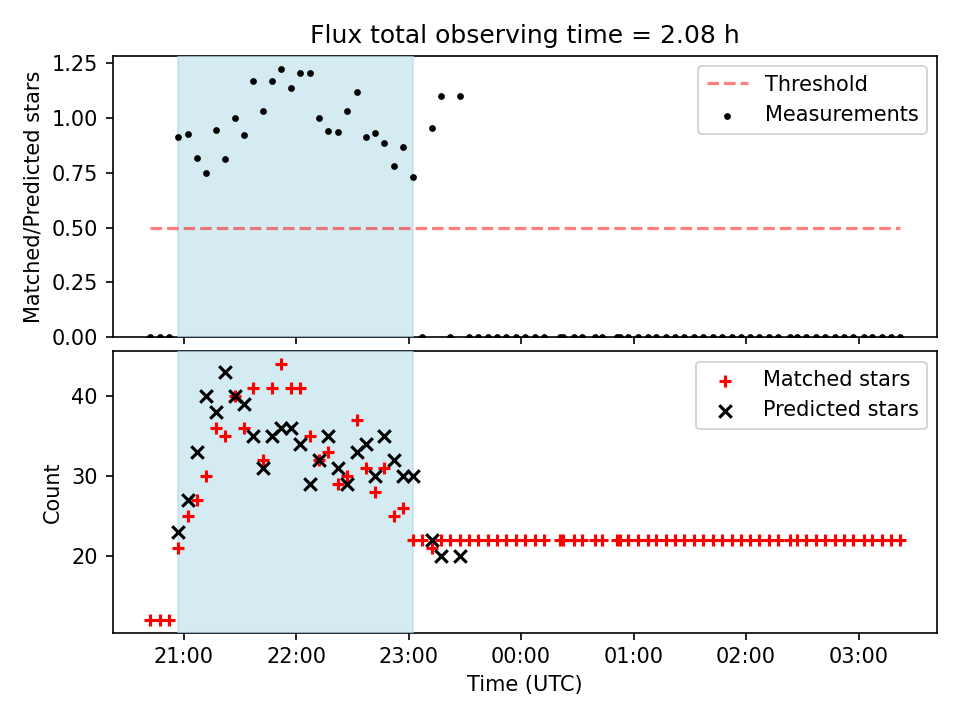 Flux total observing time = 2.08 h

Matched/Predicted stars

1.25
1.00
0.75
0.50
0.25
0.00

Threshold
Measurements

Count

40
30
20

Matched stars
Predicted stars

21:00
22:00
23:00
00:00
01:00
02:00
03:00

Time (UTC)